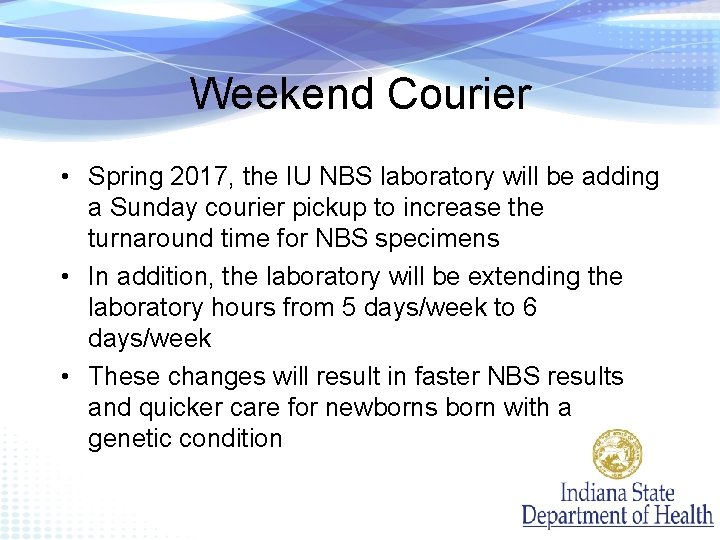 Weekend Courier

• Spring 2017, the IU NBS laboratory will be adding a Sunday courier pickup to increase the turnaround time for NBS specimens

• In addition, the laboratory will be extending the laboratory hours from 5 days/week to 6 days/week

• These changes will result in faster NBS results and quicker care for newborns born with a genetic condition

Indiana State
Department of Health